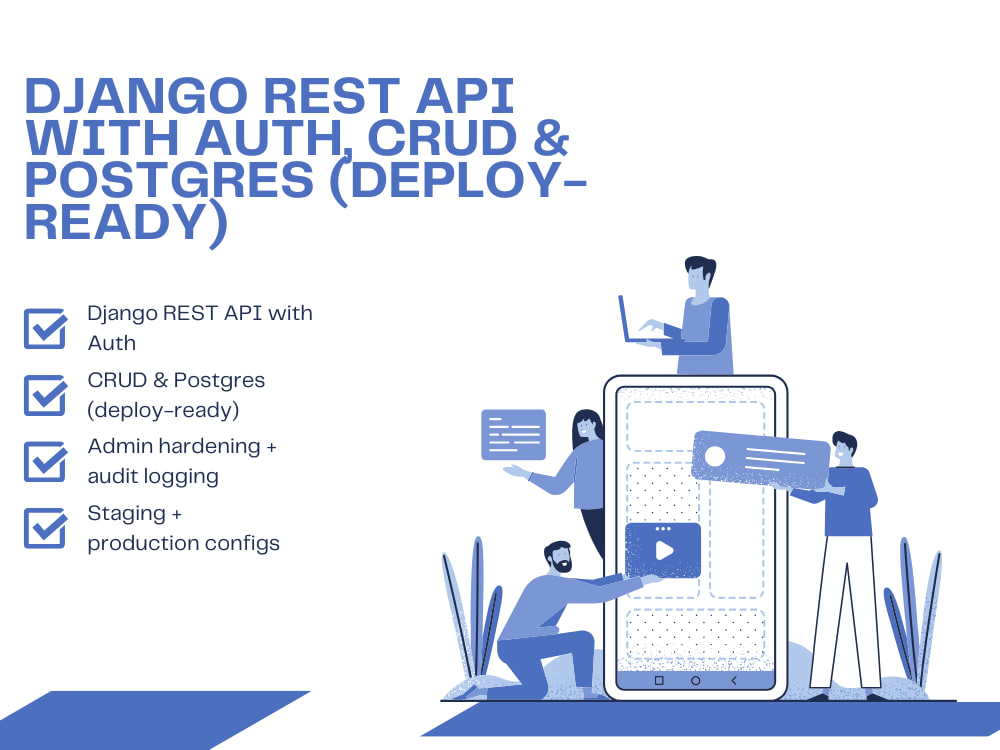 DJANGO REST API WITH AUTH, CRUD & POSTGRES (DEPLOY-READY)

Django REST API with Auth

CRUD & Postgres (deploy-ready)

Admin hardening + audit logging

Staging + production configs